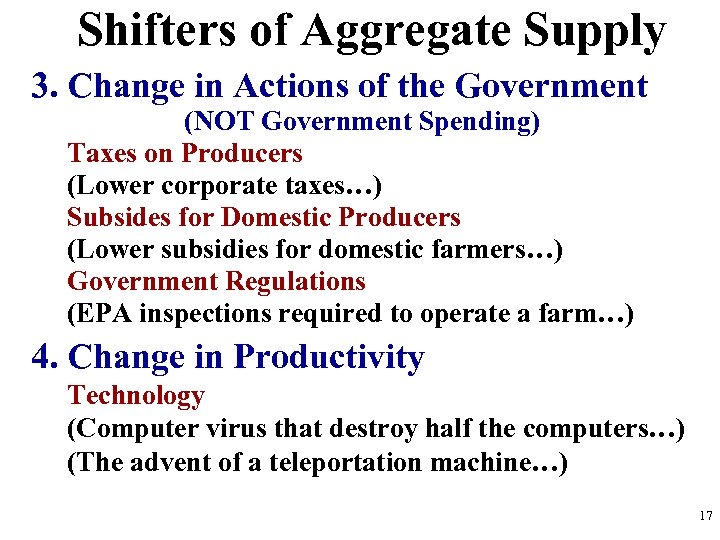 Shifters of Aggregate Supply

3. Change in Actions of the Government
(NOT Government Spending)
Taxes on Producers
(Lower corporate taxes…)
Subsides for Domestic Producers
(Lower subsidies for domestic farmers…)
Government Regulations
(EPA inspections required to operate a farm…)

4. Change in Productivity
Technology
(Computer virus that destroy half the computers…)
(The advent of a teleportation machine…)

17